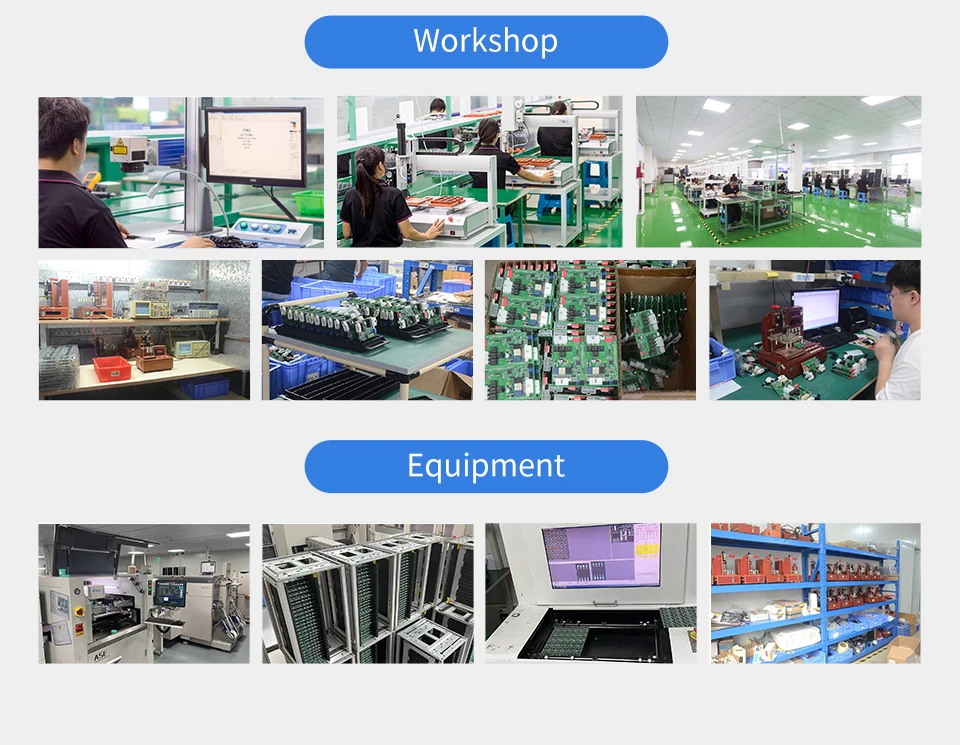 Workshop

Equipment